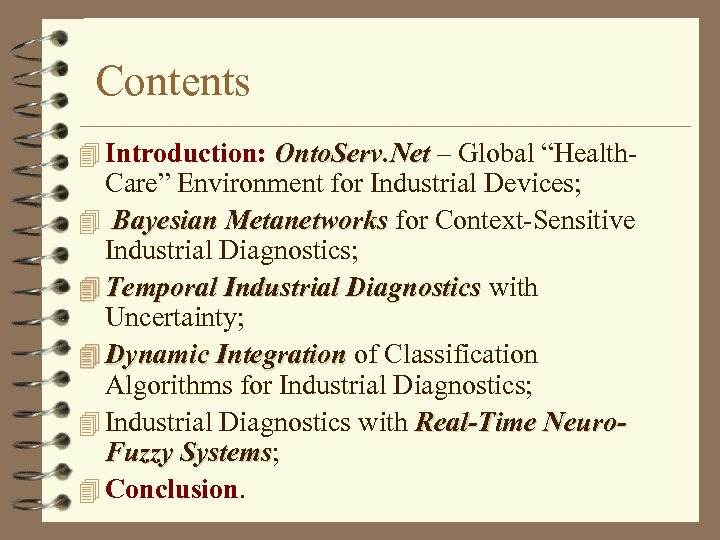 Contents

Introduction: OntoServ.Net – Global “Health-Care” Environment for Industrial Devices;

Bayesian Metanetworks for Context-Sensitive Industrial Diagnostics;

Temporal Industrial Diagnostics with Uncertainty;

Dynamic Integration of Classification Algorithms for Industrial Diagnostics;

Industrial Diagnostics with Real-Time Neuro-Fuzzy Systems;

Conclusion.